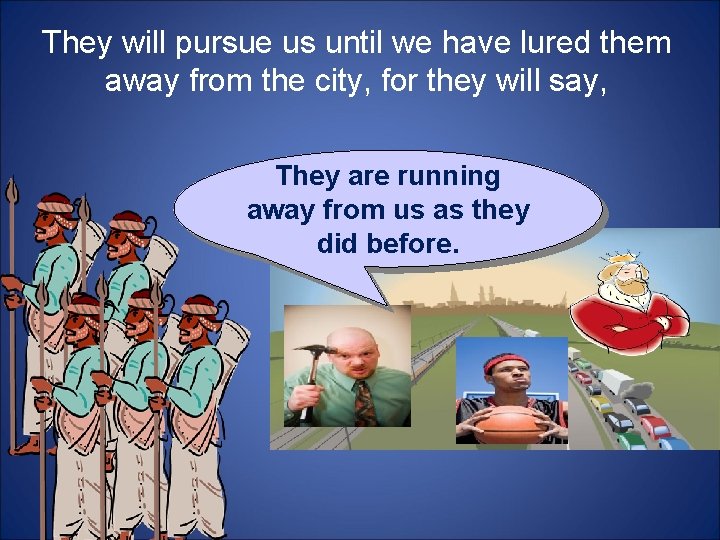 They will pursue us until we have lured them away from the city, for they will say,

They are running away from us as they did before.